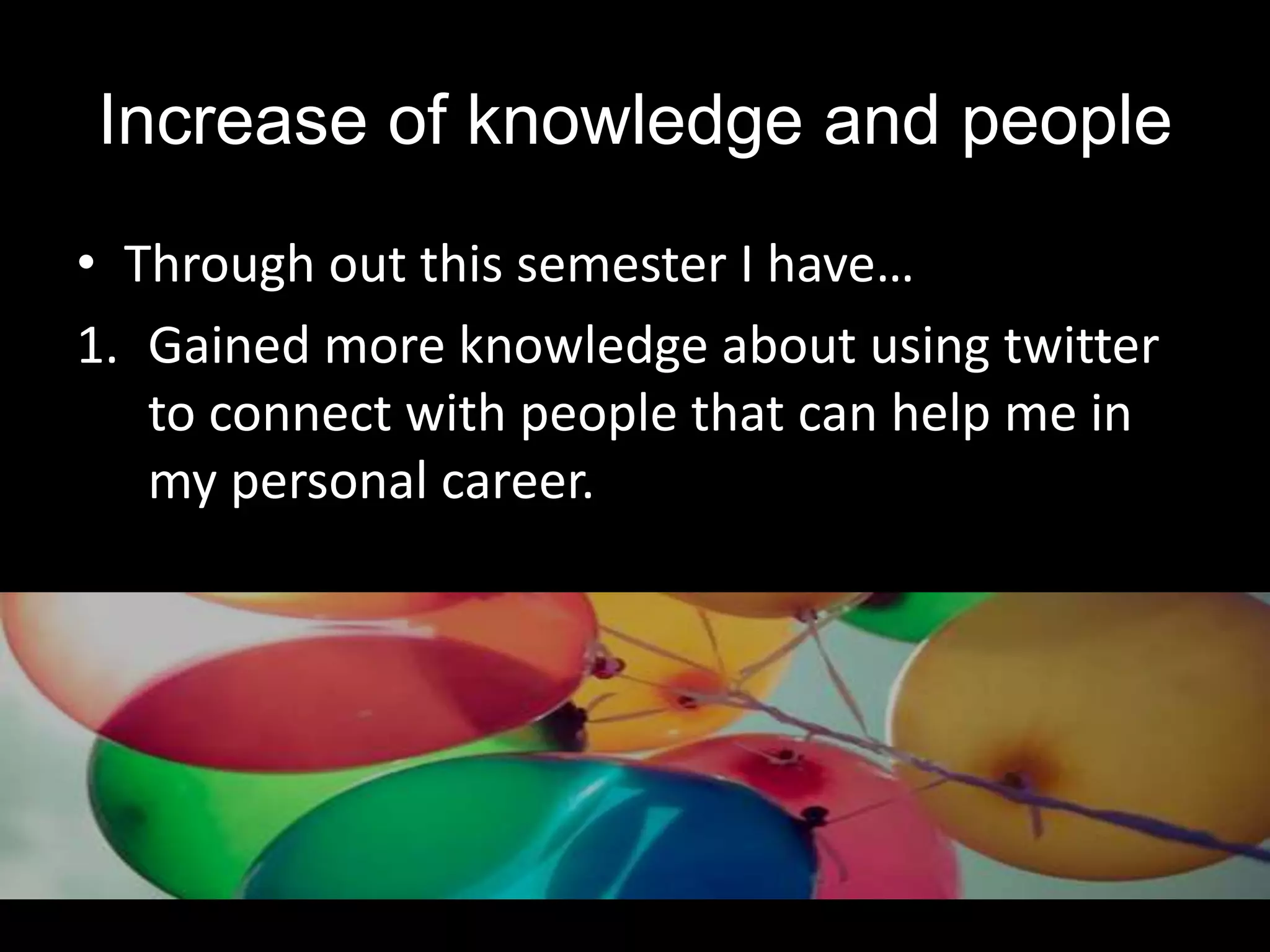 Increase of knowledge and people

• Through out this semester I have…

1. Gained more knowledge about using twitter to connect with people that can help me in my personal career.